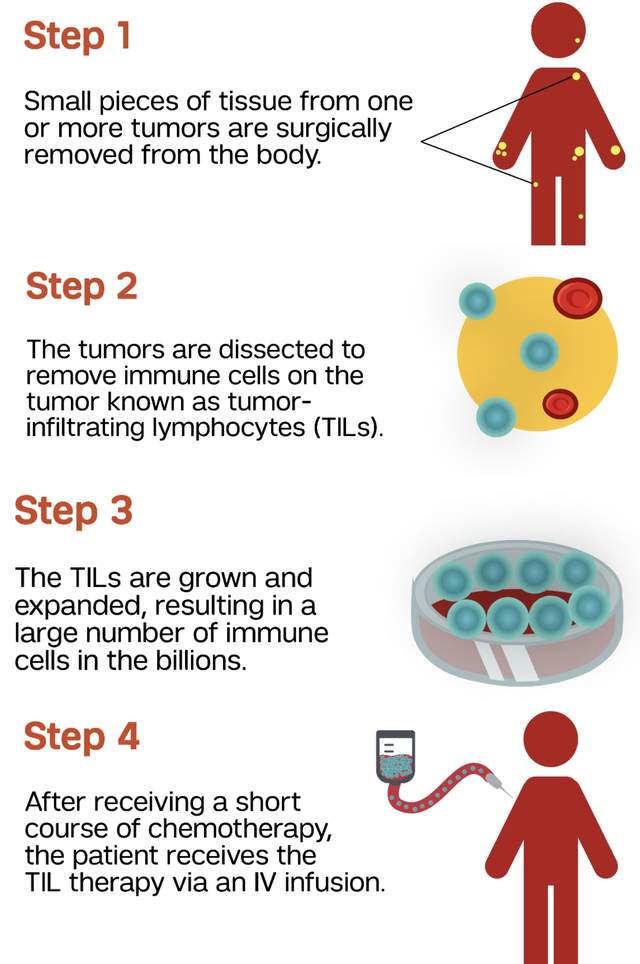 Step 1

Small pieces of tissue from one or more tumors are surgically removed from the body.

Step 2

The tumors are dissected to remove immune cells on the tumor known as tumor-infiltrating lymphocytes (TILs).

Step 3

The TILs are grown and expanded, resulting in a large number of immune cells in the billions.

Step 4

After receiving a short course of chemotherapy, the patient receives the TIL therapy via an IV infusion.